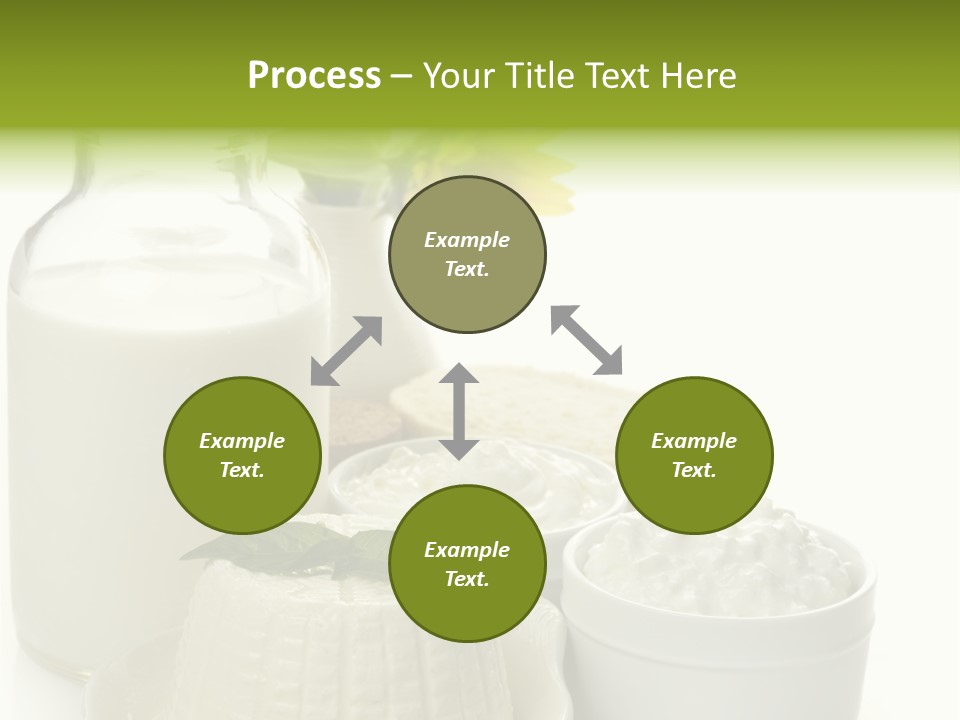 Process – Your Title Text Here

Example Text.

Example Text.

Example Text.

Example Text.